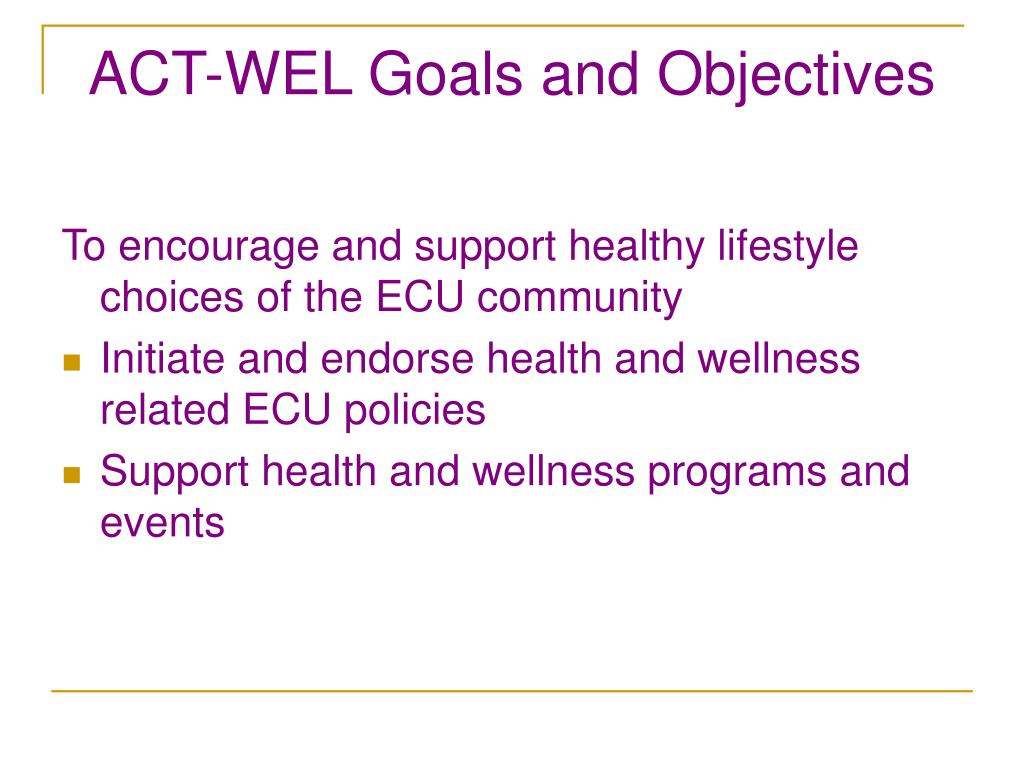 ACT-WEL Goals and Objectives

To encourage and support healthy lifestyle choices of the ECU community

- Initiate and endorse health and wellness related ECU policies
- Support health and wellness programs and events